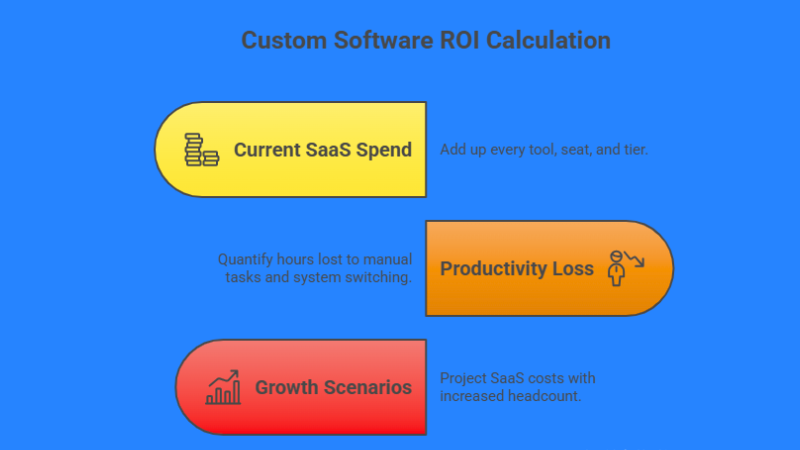 Custom Software ROI Calculation

Current SaaS Spend

Add up every tool, seat, and tier.

Quantify hours lost to manual tasks and system switching.

Productivity Loss

Growth Scenarios

Project SaaS costs with increased headcount.